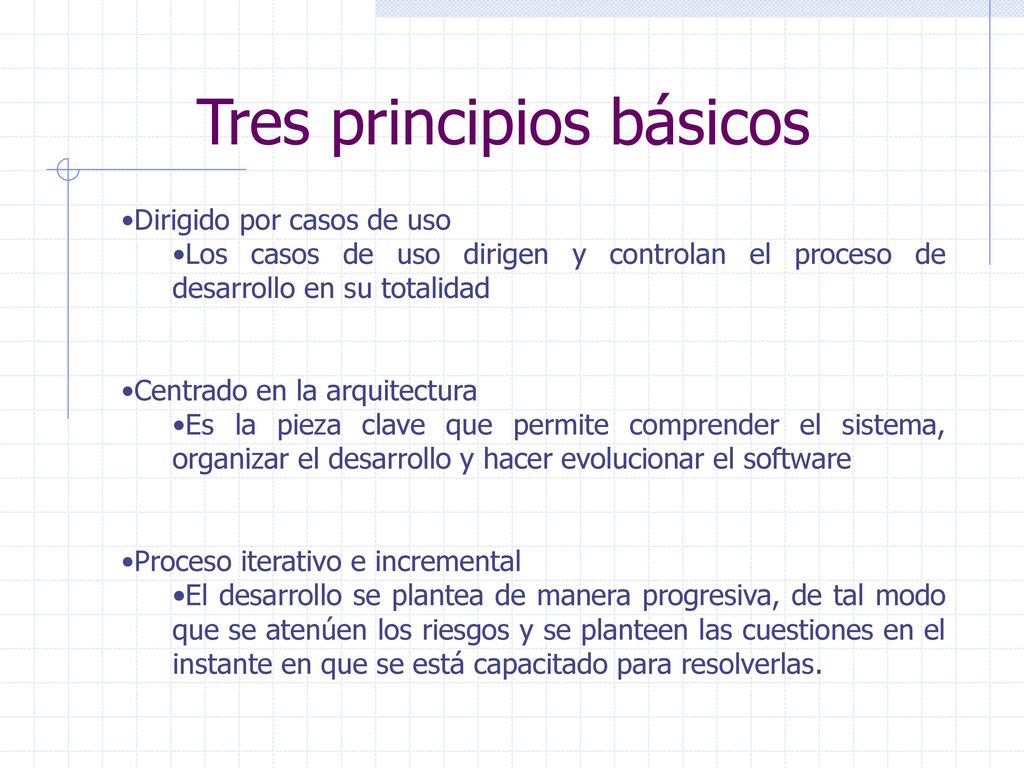 Tres principios básicos

•Dirigido por casos de uso
•Los casos de uso dirigen y controlan el proceso de desarrollo en su totalidad

•Centrado en la arquitectura
•Es la pieza clave que permite comprender el sistema, organizar el desarrollo y hacer evolucionar el software

•Proceso iterativo e incremental
•El desarrollo se plantea de manera progresiva, de tal modo que se atenúen los riesgos y se planteen las cuestiones en el instante en que se está capacitado para resolverlas.